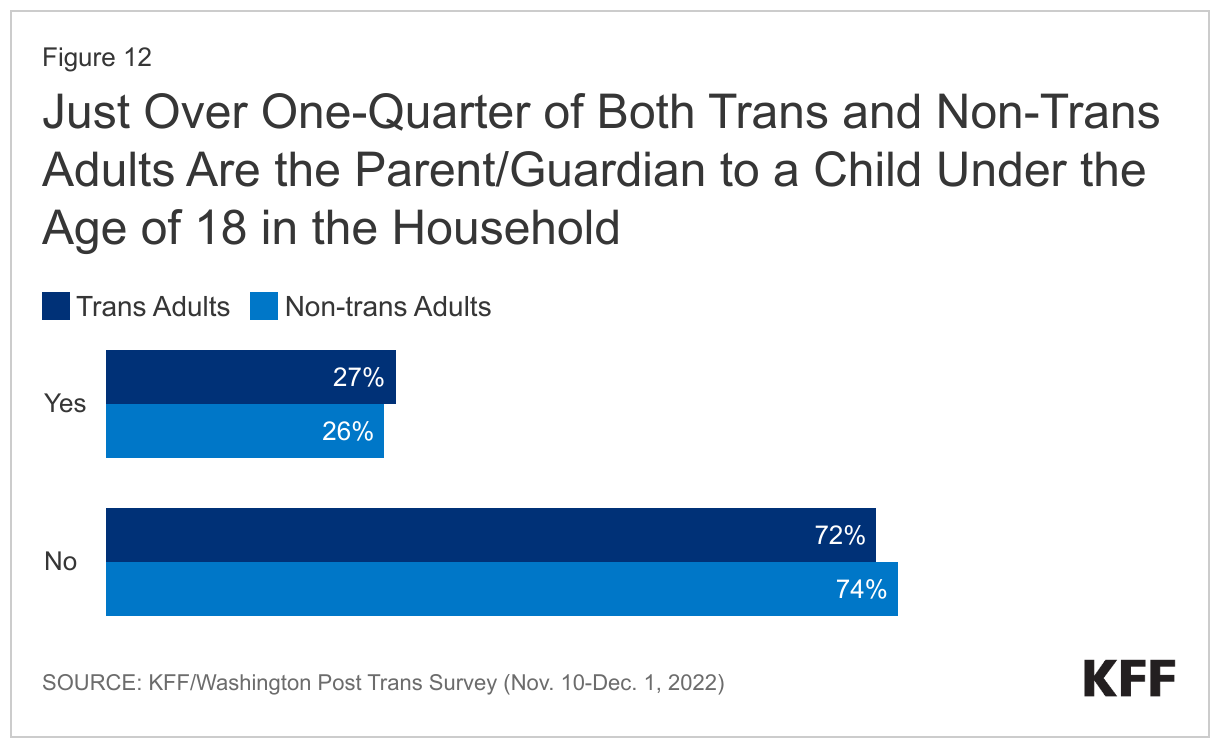 Figure 12

Just Over One-Quarter of Both Trans and Non-Trans Adults Are the Parent/Guardian to a Child Under the Age of 18 in the Household

Trans Adults Non-trans Adults

Yes
27%
26%

No
72%
74%

SOURCE: KFF/Washington Post Trans Survey (Nov. 10-Dec. 1, 2022)

KFF